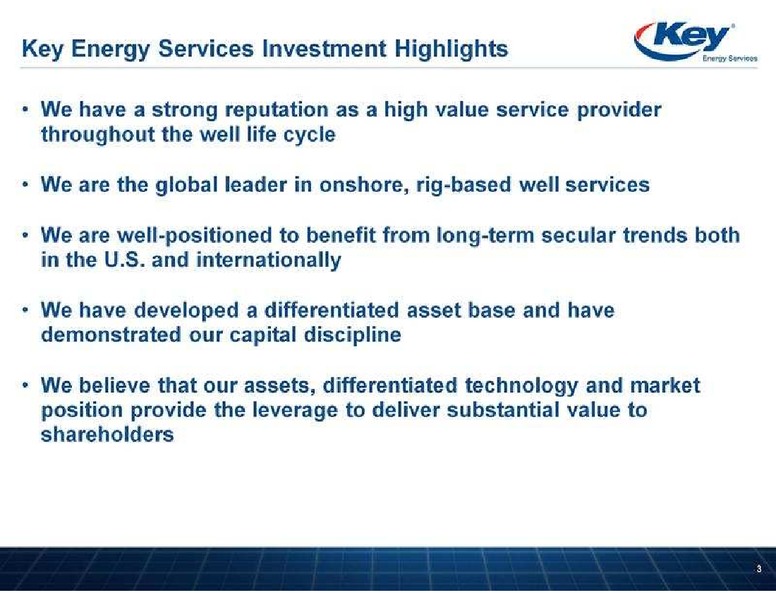 Key Energy Services Investment Highlights

Key® Energy Services

• We have a strong reputation as a high value service provider throughout the well life cycle

• We are the global leader in onshore, rig-based well services

• We are well-positioned to benefit from long-term secular trends both in the U.S. and internationally

• We have developed a differentiated asset base and have demonstrated our capital discipline

• We believe that our assets, differentiated technology and market position provide the leverage to deliver substantial value to shareholders

3